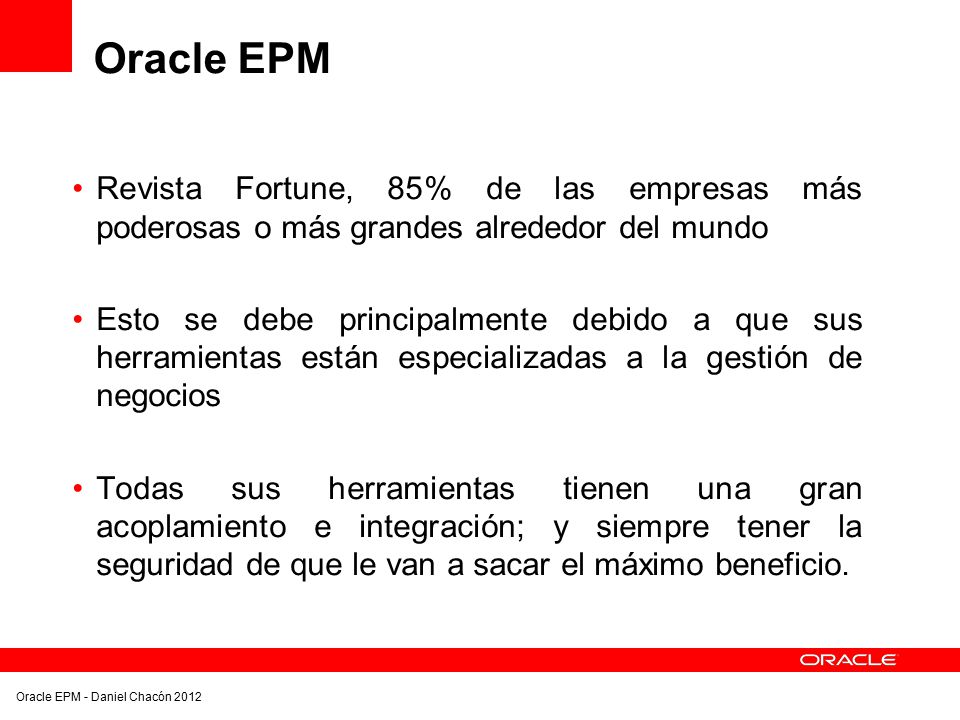 Oracle EPM

• Revista Fortune, 85% de las empresas más poderosas o más grandes alrededor del mundo

• Esto se debe principalmente debido a que sus herramientas están especializadas a la gestión de negocios

• Todas sus herramientas tienen una gran acoplamiento e integración; y siempre tener la seguridad de que le van a sacar el máximo beneficio.

ORACLE

Oracle EPM - Daniel Chacón 2012